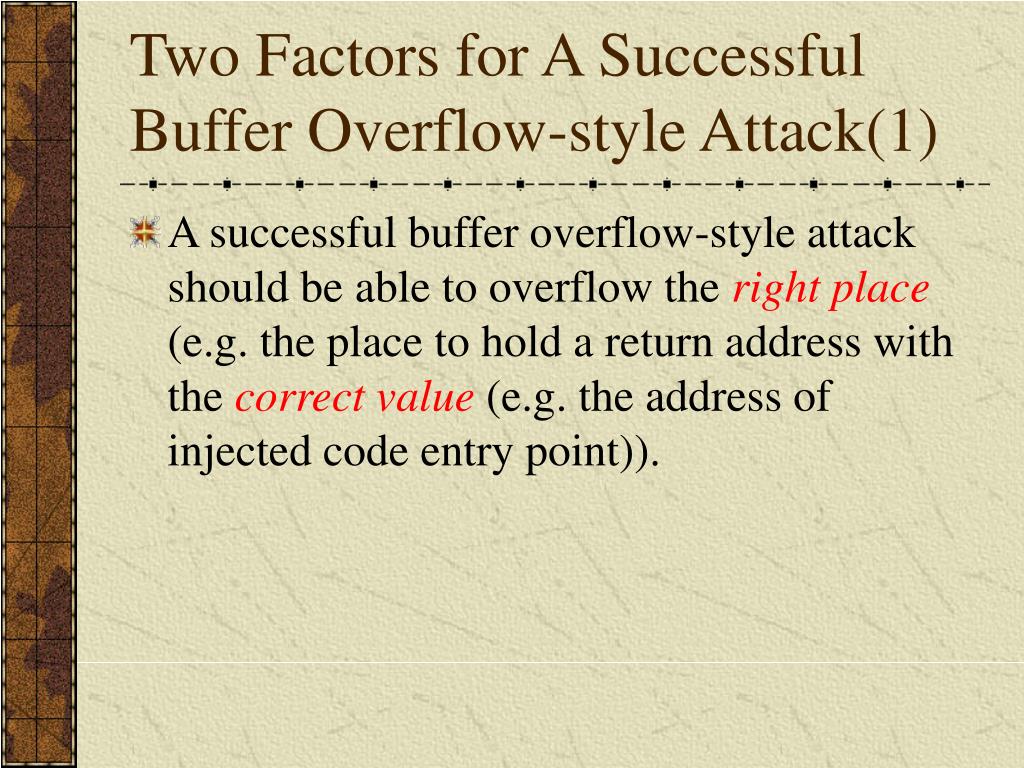 Two Factors for A Successful Buffer Overflow-style Attack(1)

A successful buffer overflow-style attack should be able to overflow the right place (e.g. the place to hold a return address with the correct value (e.g. the address of injected code entry point)).